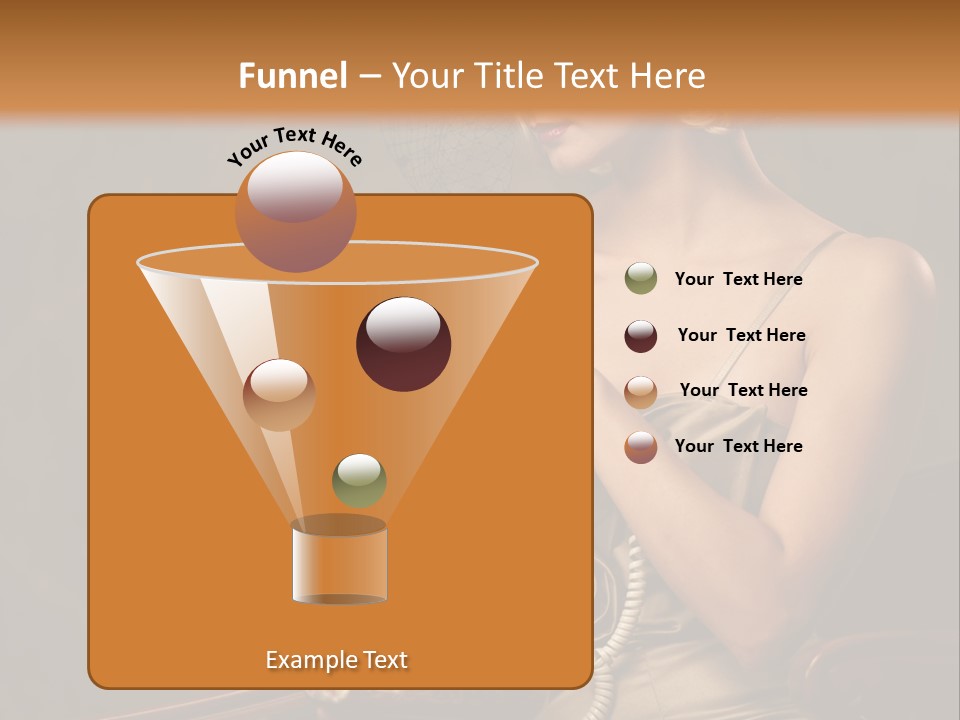 Funnel – Your Title Text Here

Your Text Here

Your Text Here

Your Text Here

Your Text Here

Your Text Here

Example Text